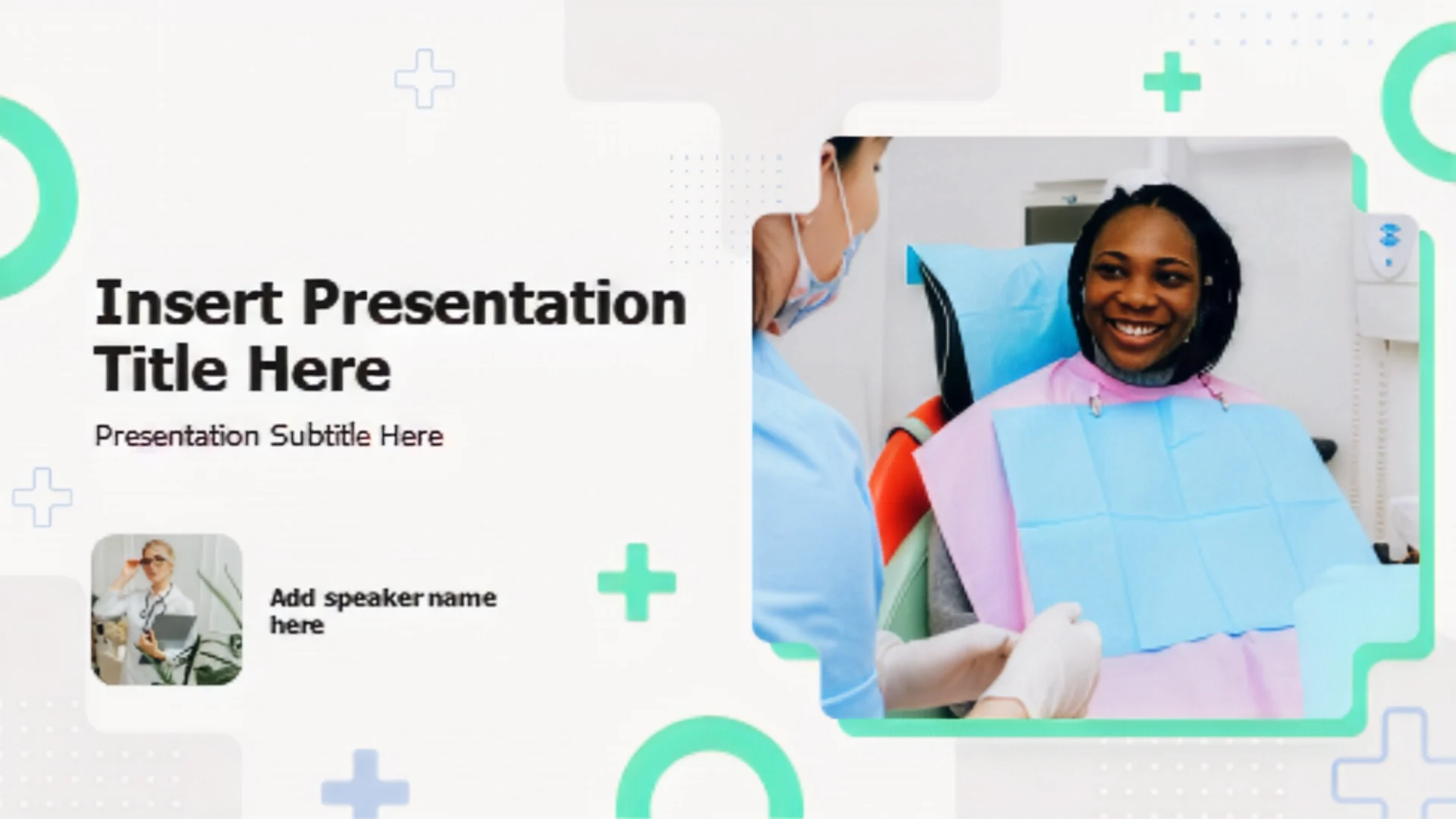 Insert Presentation Title Here

Presentation Subtitle Here

Add speaker name here